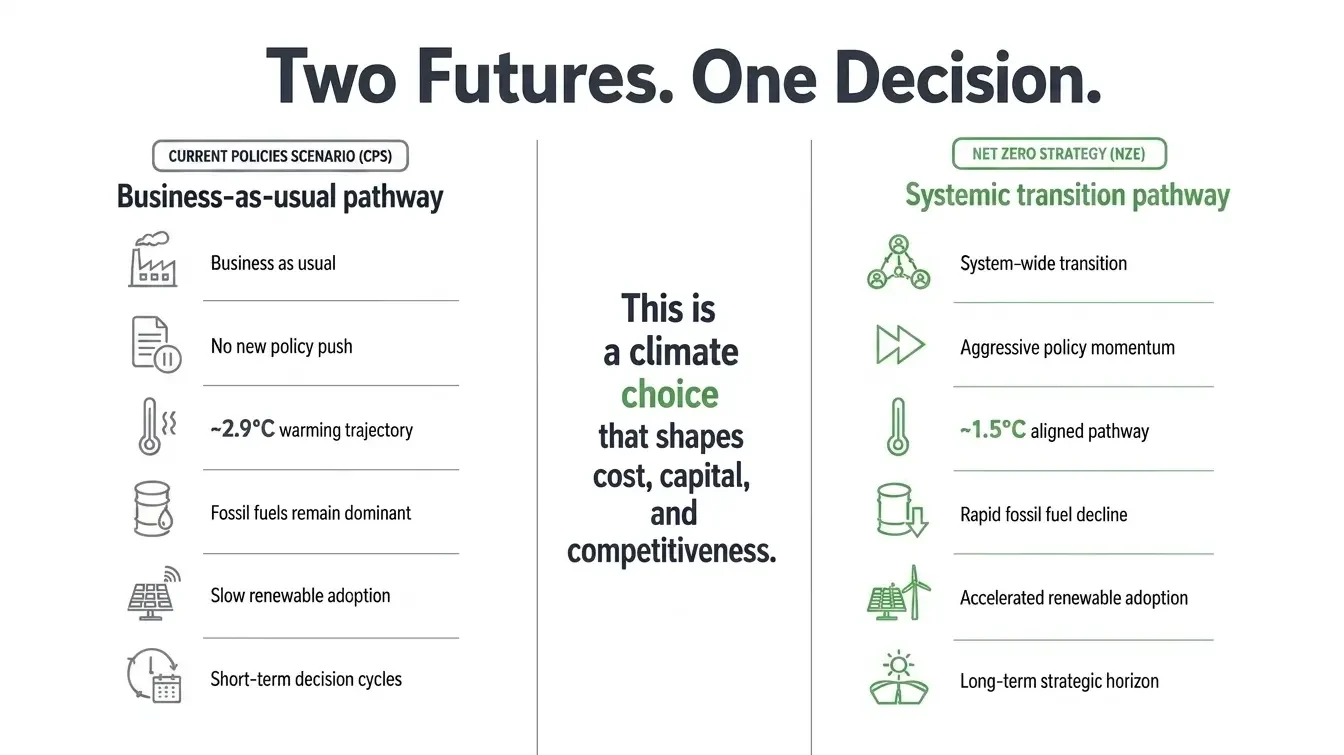 Two Futures. One Decision.

CURRENT POLICIES SCENARIO (CPS)

Business-as-usual pathway

Business as usual

No new policy push

~2.9°C warming trajectory

Fossil fuels remain dominant

Slow renewable adoption

Short-term decision cycles

This is a climate choice that shapes cost, capital, and competitiveness.

NET ZERO STRATEGY (NZE)

Systemic transition pathway

System-wide transition

Aggressive policy momentum

~1.5°C aligned pathway

Rapid fossil fuel decline

Accelerated renewable adoption

Long-term strategic horizon